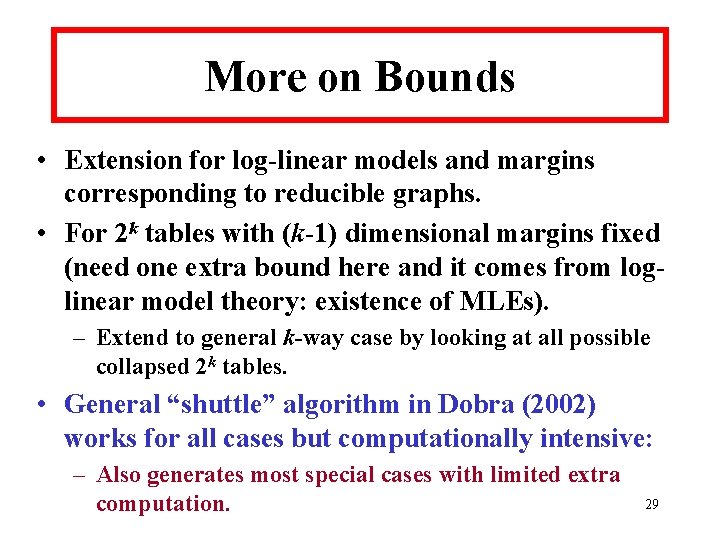 More on Bounds

• Extension for log-linear models and margins corresponding to reducible graphs.

• For $2^k$ tables with ($k$-1) dimensional margins fixed (need one extra bound here and it comes from log-linear model theory: existence of MLEs).

– Extend to general $k$-way case by looking at all possible collapsed $2^k$ tables.

• General “shuttle” algorithm in Dobra (2002) works for all cases but computationally intensive:

– Also generates most special cases with limited extra computation.

29